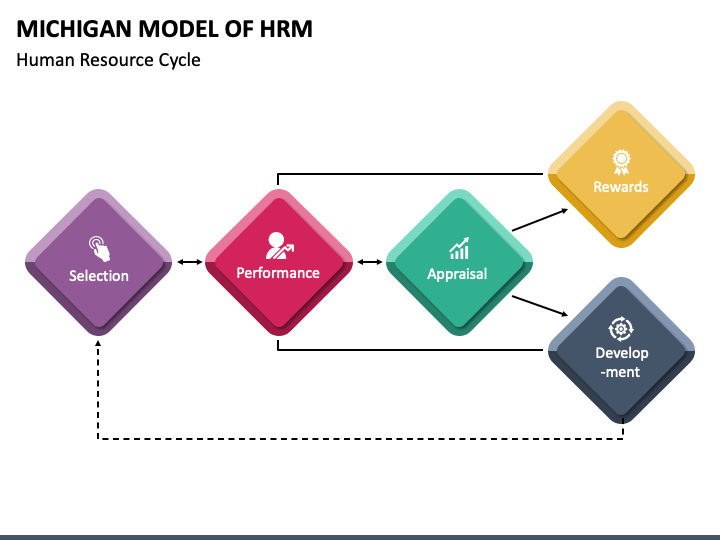 MICHIGAN MODEL OF HRM

Human Resource Cycle

Selection

Performance

Appraisal

Rewards

Develop-ment